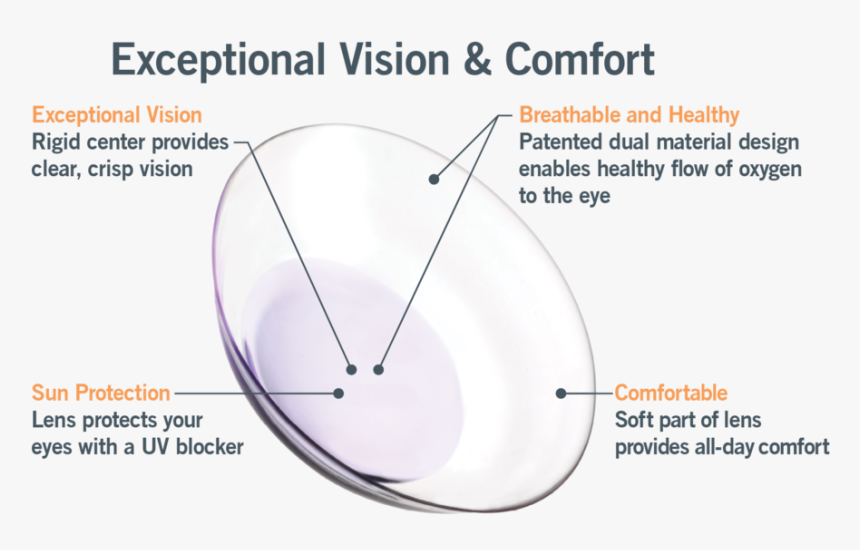 Exceptional Vision & Comfort

Exceptional Vision
Rigid center provides clear, crisp vision

Breathable and Healthy
Patented dual material design enables healthy flow of oxygen to the eye

Sun Protection
Lens protects your eyes with a UV blocker

Comfortable
Soft part of lens provides all-day comfort